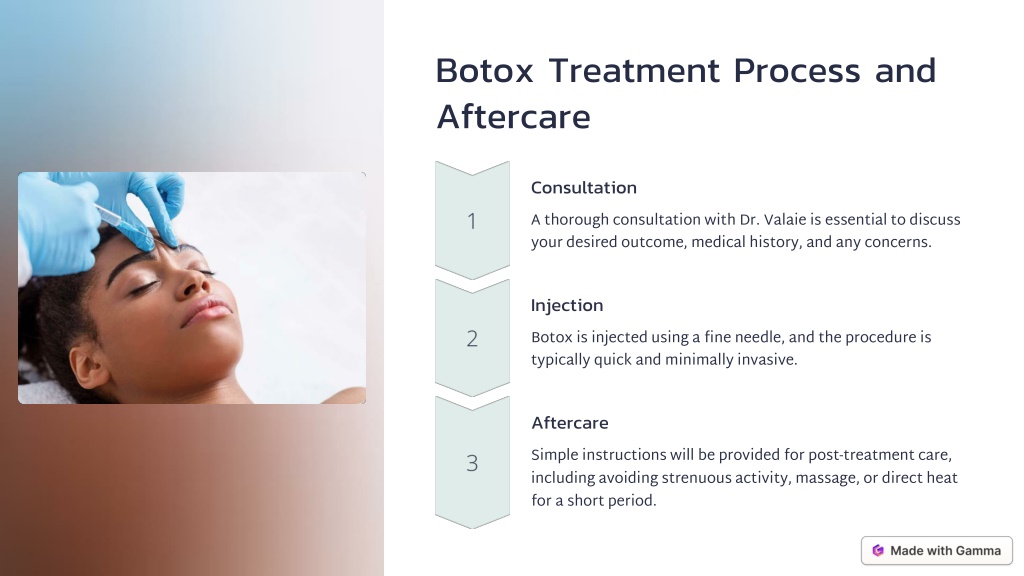 Botox Treatment Process and Aftercare

1

Consultation

A thorough consultation with Dr. Valaie is essential to discuss your desired outcome, medical history, and any concerns.

2

Injection

Botox is injected using a fine needle, and the procedure is typically quick and minimally invasive.

3

Aftercare

Simple instructions will be provided for post-treatment care, including avoiding strenuous activity, massage, or direct heat for a short period.

Made with Gamma